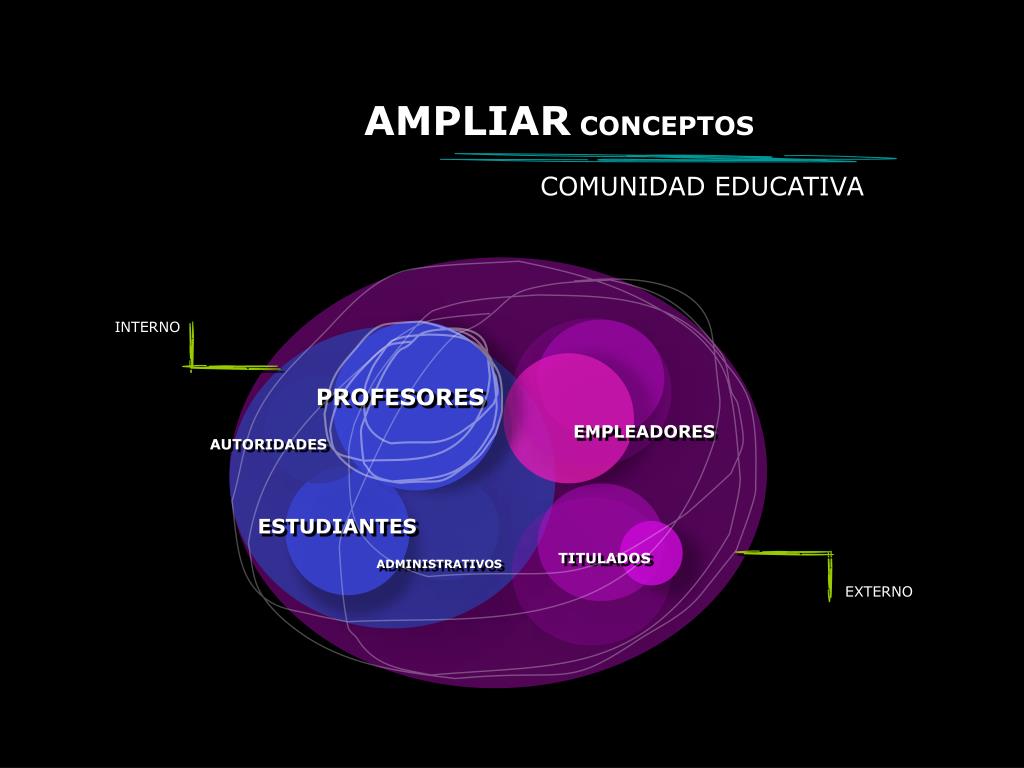 AMPLIAR CONCEPTOS

COMUNIDAD EDUCATIVA

INTERNO

PROFESORES

AUTORIDADES

EMPLEADORES

ESTUDIANTES

ADMINISTRATIVOS

TITULADOS

EXTERNO